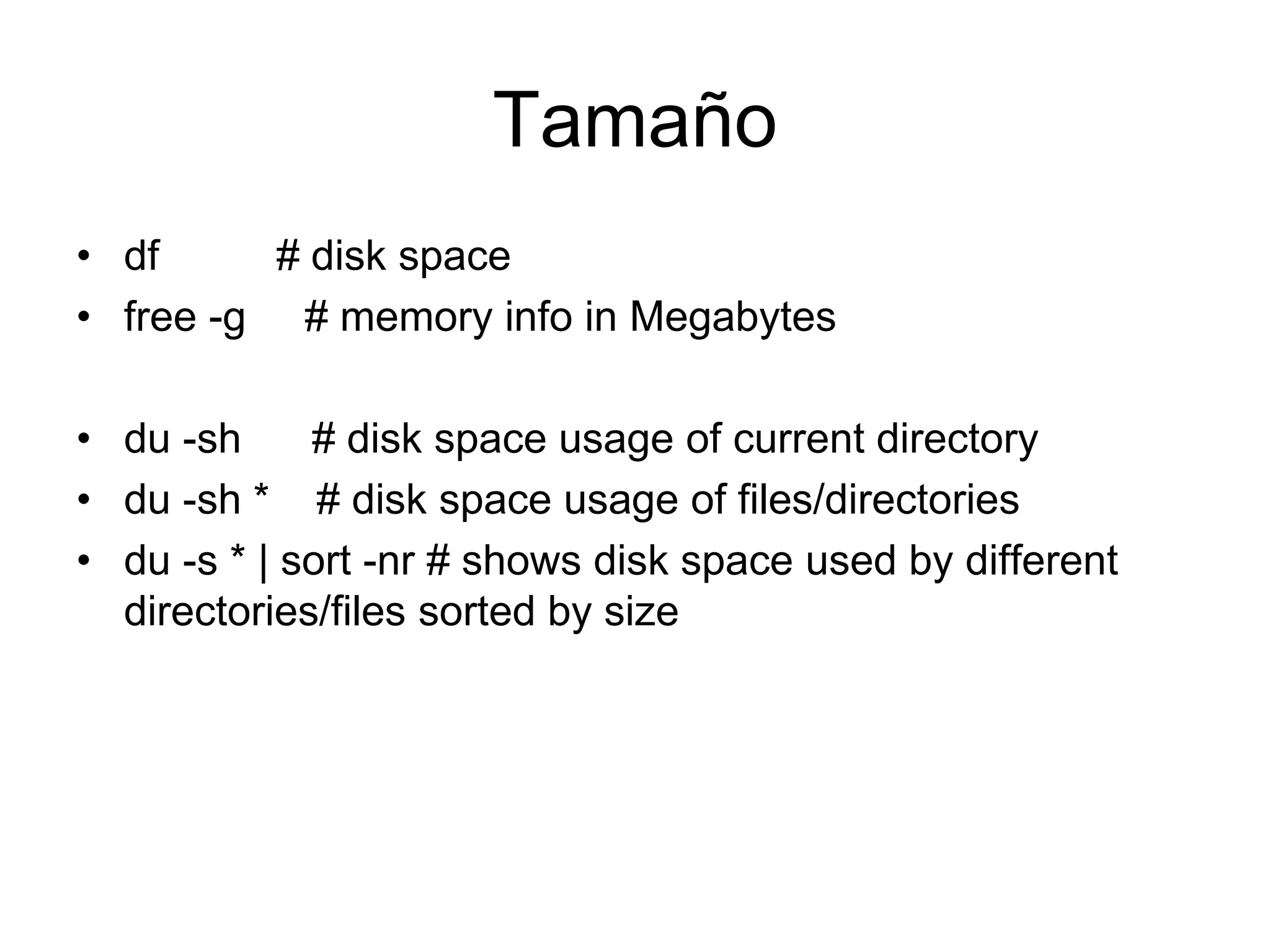 Tamaño

• df # disk space
• free -g # memory info in Megabytes

• du -sh # disk space usage of current directory
• du -sh * # disk space usage of files/directories
• du -s * | sort -nr # shows disk space used by different directories/files sorted by size